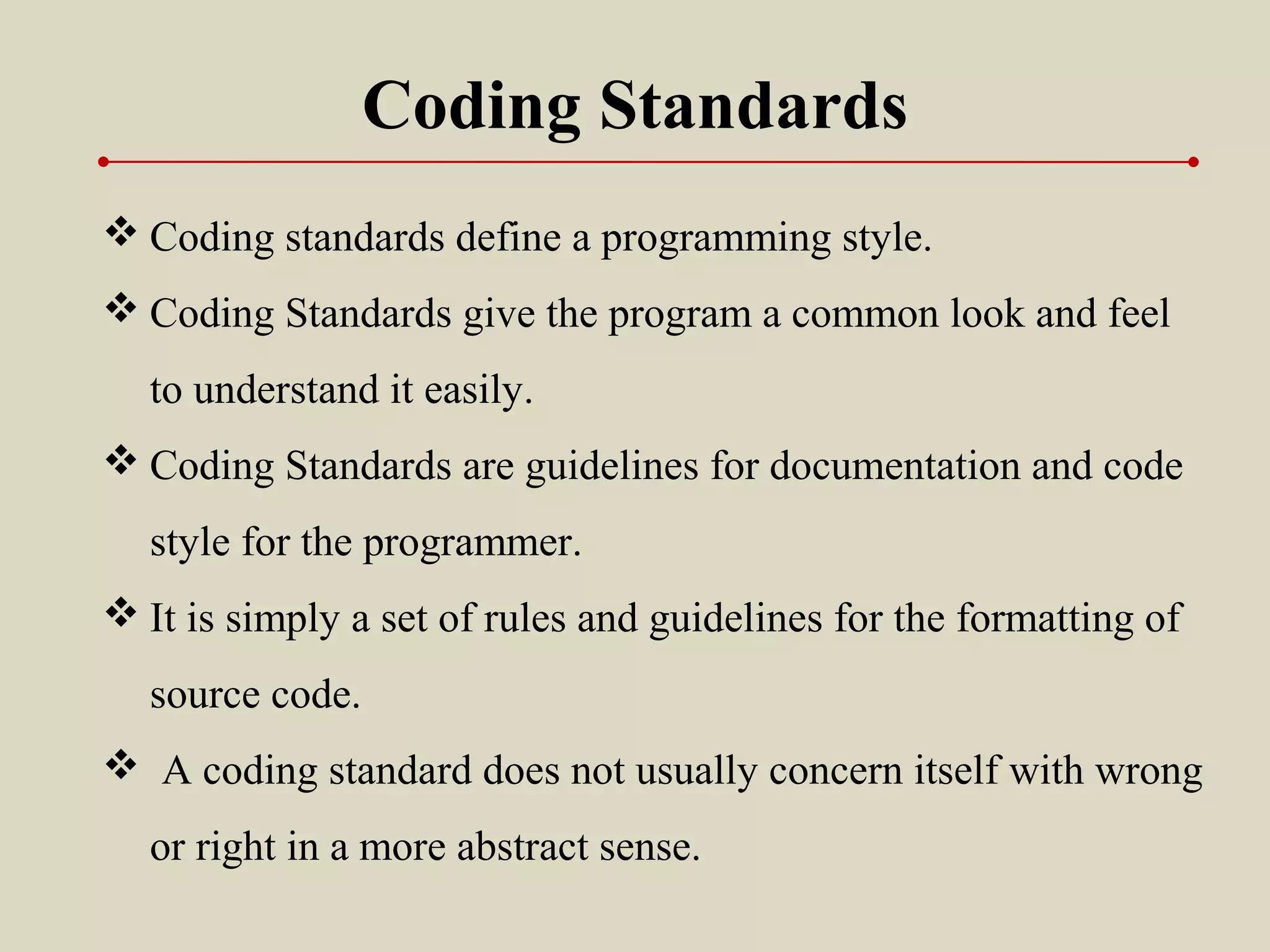 Coding Standards

❖ Coding standards define a programming style.

❖ Coding Standards give the program a common look and feel to understand it easily.

❖ Coding Standards are guidelines for documentation and code style for the programmer.

❖ It is simply a set of rules and guidelines for the formatting of source code.

❖ A coding standard does not usually concern itself with wrong or right in a more abstract sense.